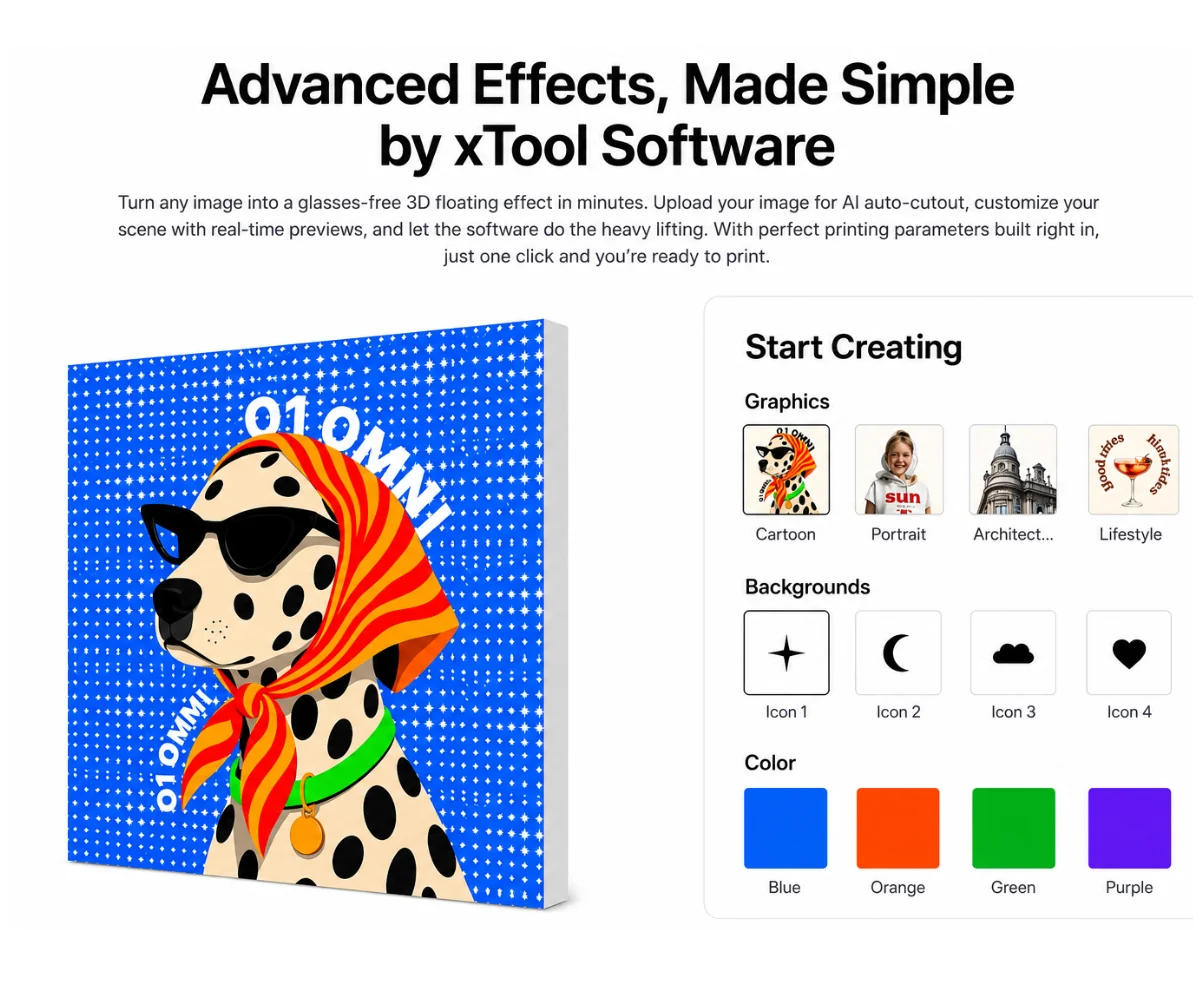 Advanced Effects, Made Simple by xTool Software

Turn any image into a glasses-free 3D floating effect in minutes. Upload your image for AI auto-cutout, customize your scene with real-time previews, and let the software do the heavy lifting. With perfect printing parameters built right in, just one click and you're ready to print.

01 OMNI

01 OMNI

Start Creating

Graphics

01 OMNI

Cartoon

sun

Portrait

Architect...

good tides high tides

Lifestyle

Backgrounds

Icon 1

Icon 2

Icon 3

Icon 4

Color

Blue

Orange

Green

Purple